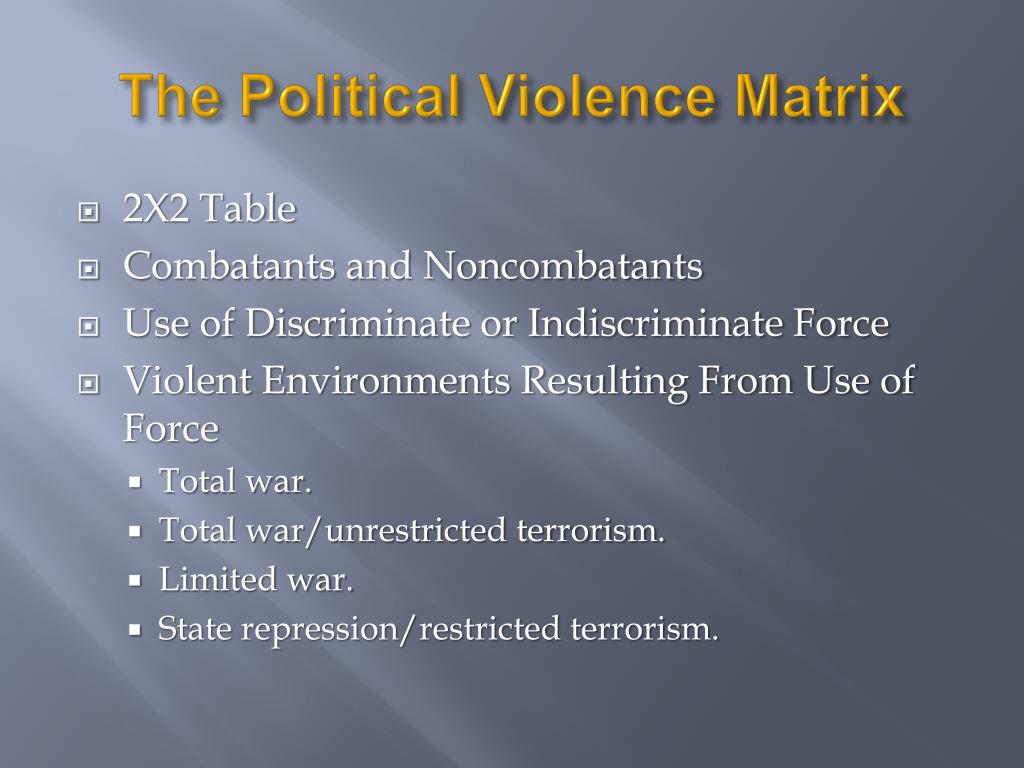 The Political Violence Matrix

2X2 Table

Combatants and Noncombatants

Use of Discriminate or Indiscriminate Force

Violent Environments Resulting From Use of Force

Total war.

Total war/unrestricted terrorism.

Limited war.

State repression/restricted terrorism.